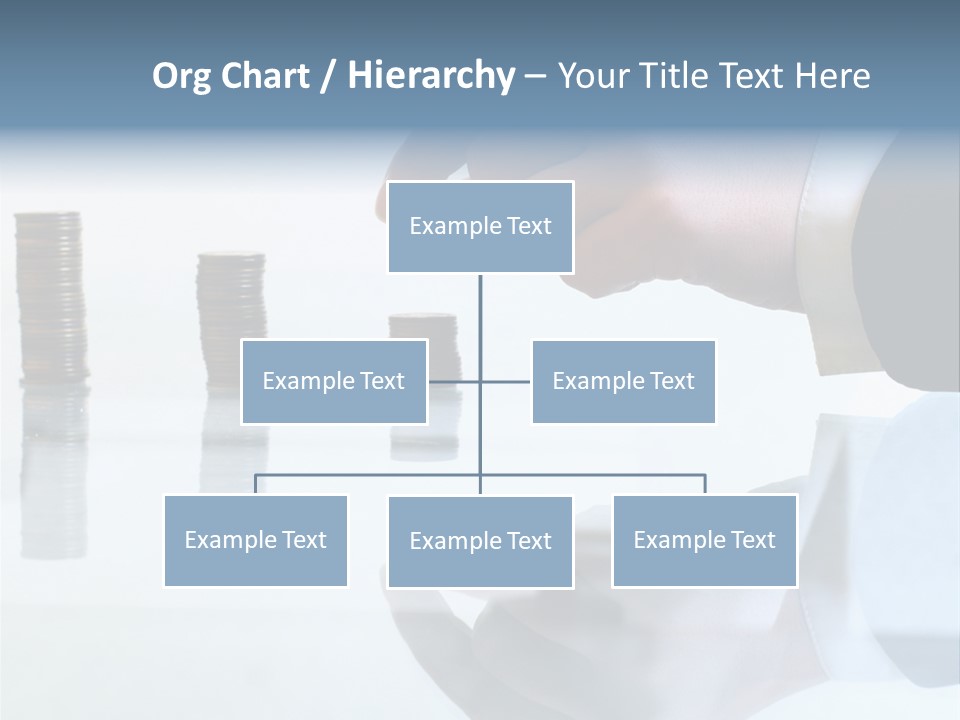 Org Chart / Hierarchy – Your Title Text Here

Example Text

Example Text

Example Text

Example Text

Example Text

Example Text